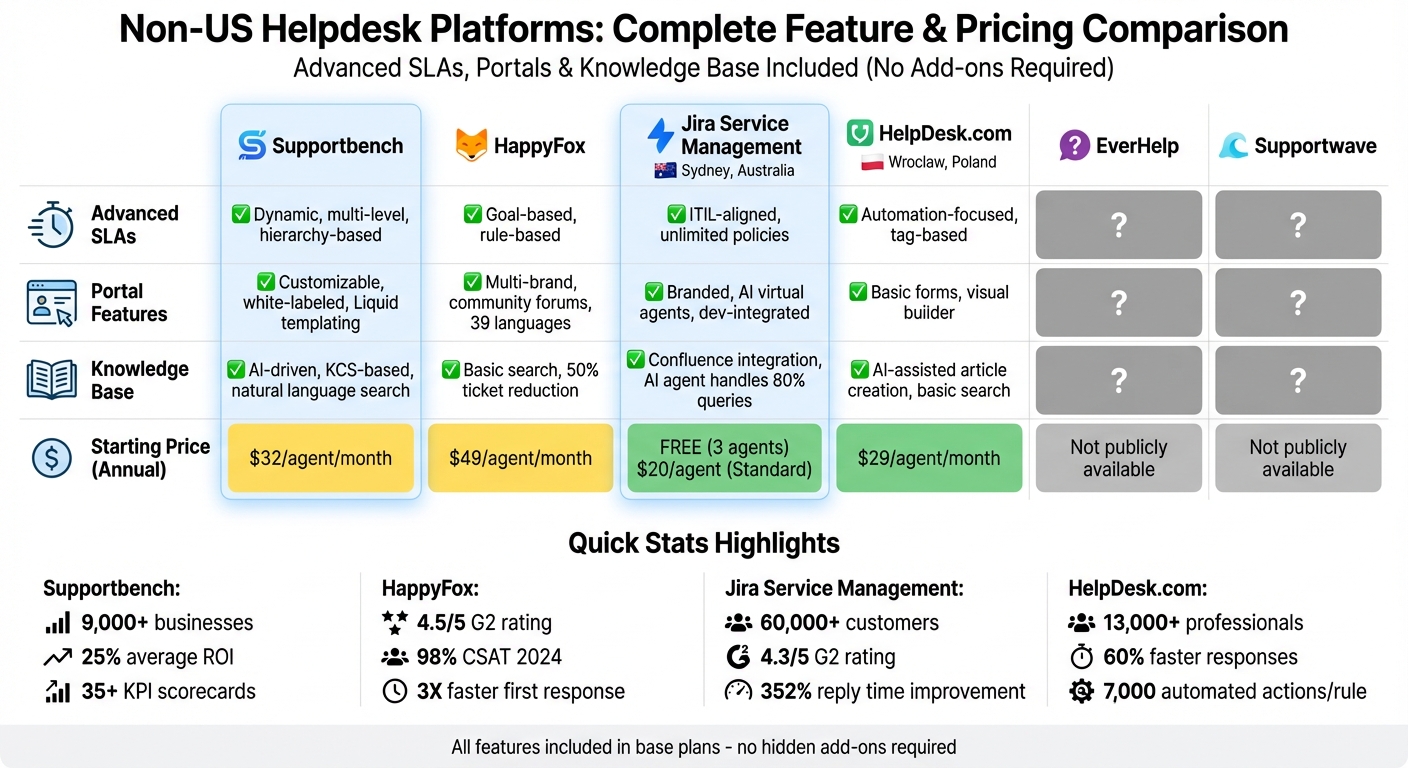 Non-US Helpdesk Platforms: Complete Feature & Pricing Comparison
Advanced SLAs, Portals & Knowledge Base Included (No Add-ons Required)

| | Supportbench | HappyFox | Jira Service Management Sydney, Australia | HelpDesk.com Wroclaw, Poland | EverHelp | Supportwave |
|---|---|---|---|---|---|---|
| Advanced SLAs | ✅ Dynamic, multi-level, hierarchy-based | ✅ Goal-based, rule-based | ✅ ITIL-aligned, unlimited policies | ✅ Automation-focused, tag-based | ? | ? |
| Portal Features | ✅ Customizable, white-labeled, Liquid templating | ✅ Multi-brand, community forums, 39 languages | ✅ Branded, AI virtual agents, dev-integrated | ✅ Basic forms, visual builder | ? | ? |
| Knowledge Base | ✅ AI-driven, KCS-based, natural language search | ✅ Basic search, 50% ticket reduction | ✅ Confluence integration, AI agent handles 80% queries | ✅ AI-assisted article creation, basic search | ? | ? |
| Starting Price (Annual) | $32/agent/month | $49/agent/month | FREE (3 agents) $20/agent (Standard) | $29/agent/month | Not publicly available | Not publicly available |

Quick Stats Highlights

Supportbench:
9,000+ businesses
25% average ROI
35+ KPI scorecards

HappyFox:
4.5/5 G2 rating
98% CSAT 2024
3X faster first response

Jira Service Management:
60,000+ customers
4.3/5 G2 rating
352% reply time improvement

HelpDesk.com:
13,000+ professionals
60% faster responses
7,000 automated actions/rule

All features included in base plans - no hidden add-ons required